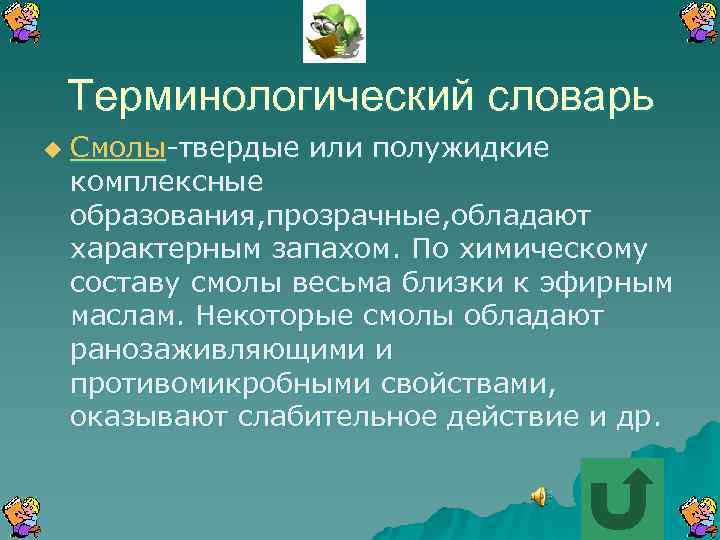 Терминологический словарь

Смолы-твердые или полужидкие комплексные образования,прозрачные,обладают характерным запахом. По химическому составу смолы весьма близки к эфирным маслам. Некоторые смолы обладают ранозаживляющими и противомикробными свойствами, оказывают слабительное действие и др.